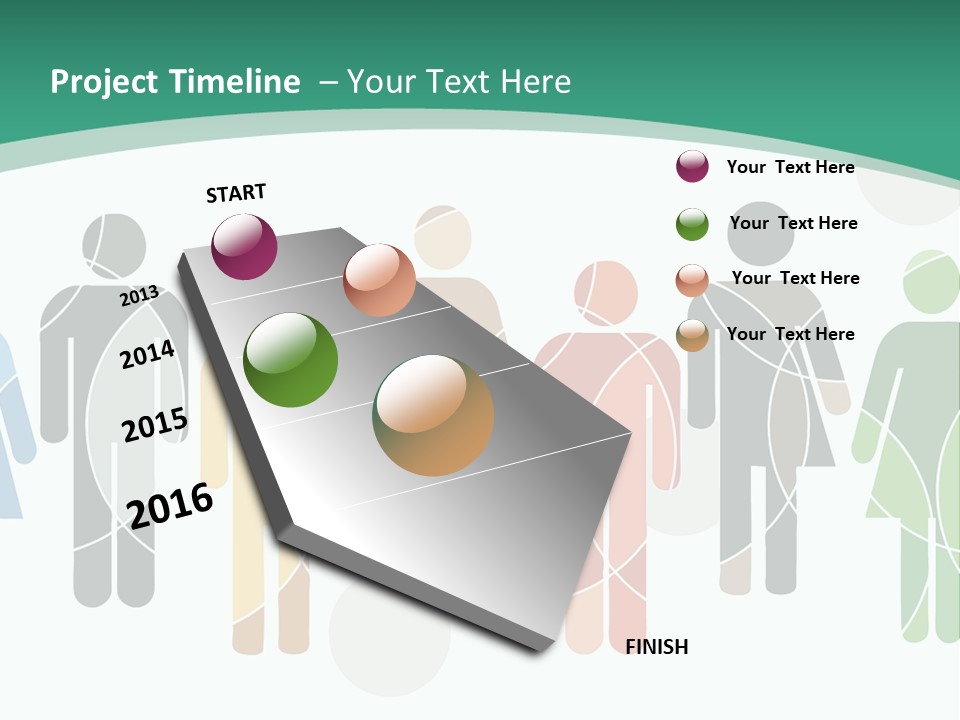 Project Timeline – Your Text Here

START

2013

2014

2015

2016

FINISH

Your Text Here

Your Text Here

Your Text Here

Your Text Here